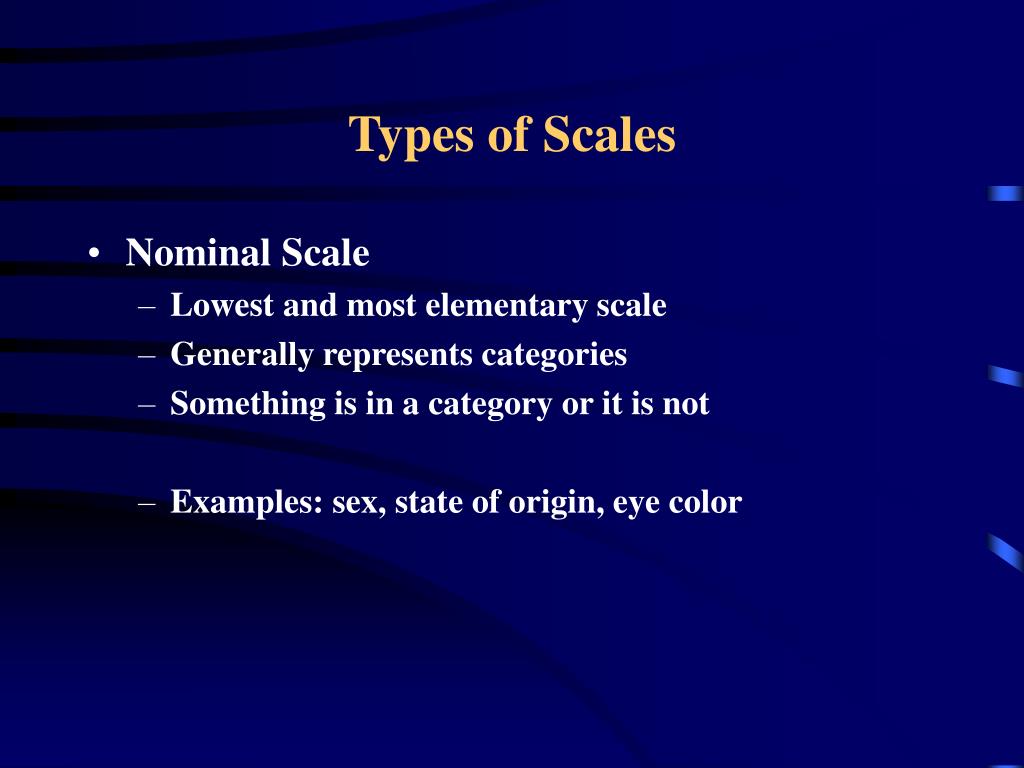 Types of Scales

• Nominal Scale
– Lowest and most elementary scale
– Generally represents categories
– Something is in a category or it is not

– Examples: sex, state of origin, eye color